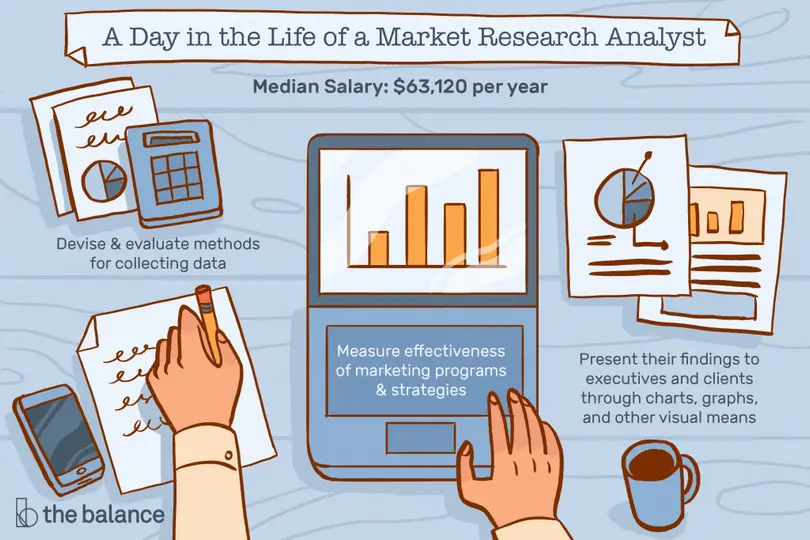 A Day in the Life of a Market Research Analyst

Median Salary: $63,120 per year

Devise & evaluate methods for collecting data

Measure effectiveness of marketing programs & strategies

Present their findings to executives and clients through charts, graphs, and other visual means

the balance